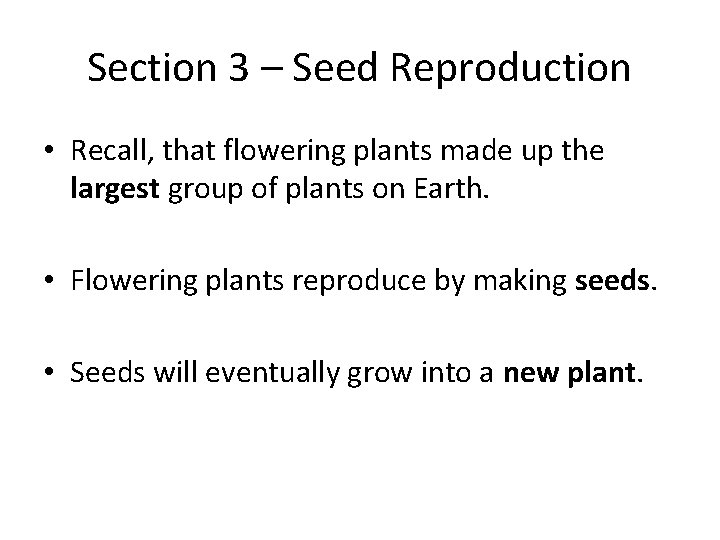 Section 3 – Seed Reproduction

• Recall, that flowering plants made up the largest group of plants on Earth.

• Flowering plants reproduce by making seeds.

• Seeds will eventually grow into a new plant.